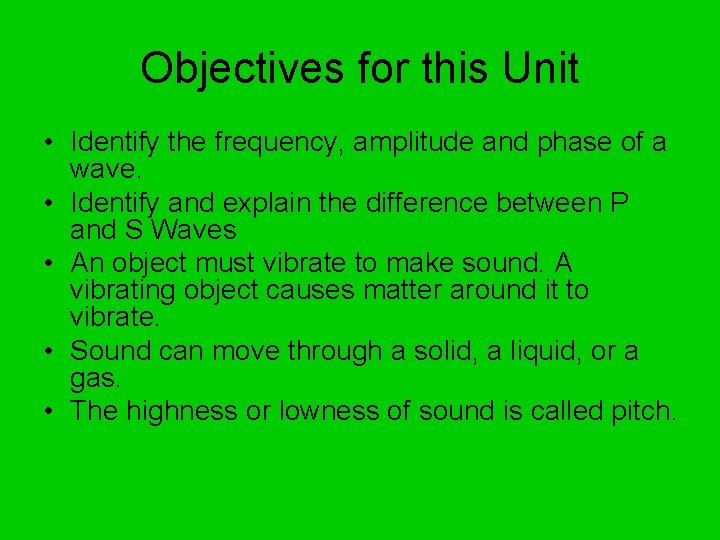 Objectives for this Unit

• Identify the frequency, amplitude and phase of a wave.
• Identify and explain the difference between P and S Waves
• An object must vibrate to make sound. A vibrating object causes matter around it to vibrate.
• Sound can move through a solid, a liquid, or a gas.
• The highness or lowness of sound is called pitch.